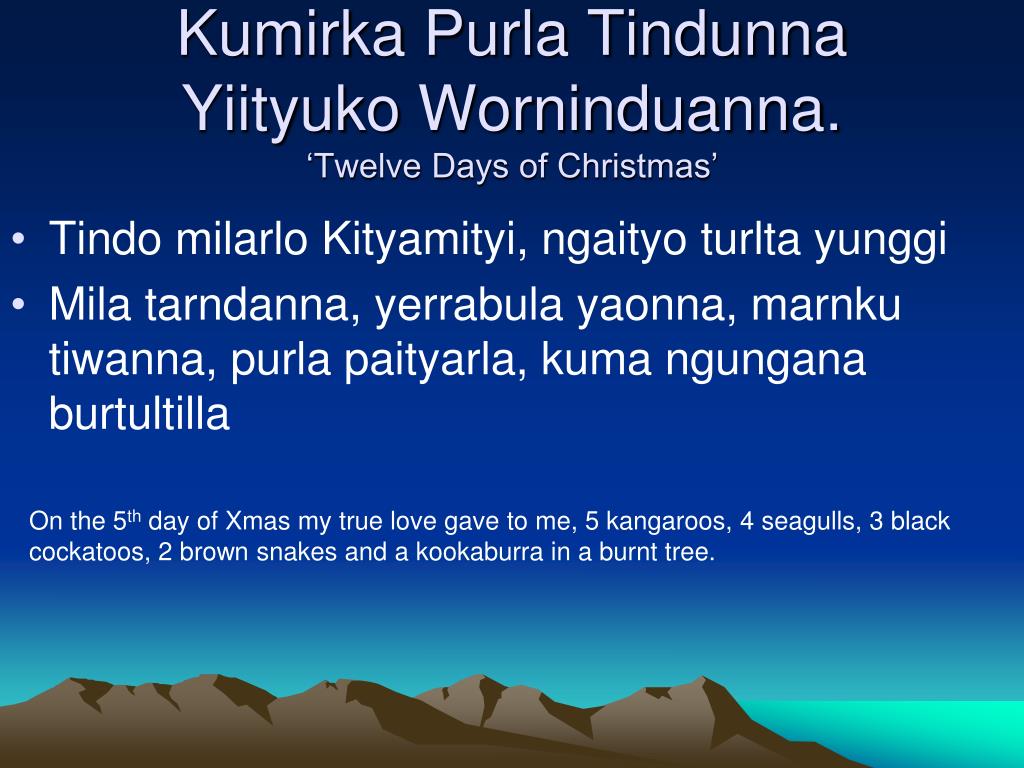 Kumirka Purla Tindunna Yiityuko Worninduanna.
‘Twelve Days of Christmas’

• Tindo milarlo Kityamityi, ngaityo turlta yunggi
• Mila tarndanna, yerrabula yaonna, marnku tiwanna, purla paityarla, kuma ngungana burtultilla

On the 5$^{th}$ day of Xmas my true love gave to me, 5 kangaroos, 4 seagulls, 3 black cockatoos, 2 brown snakes and a kookaburra in a burnt tree.